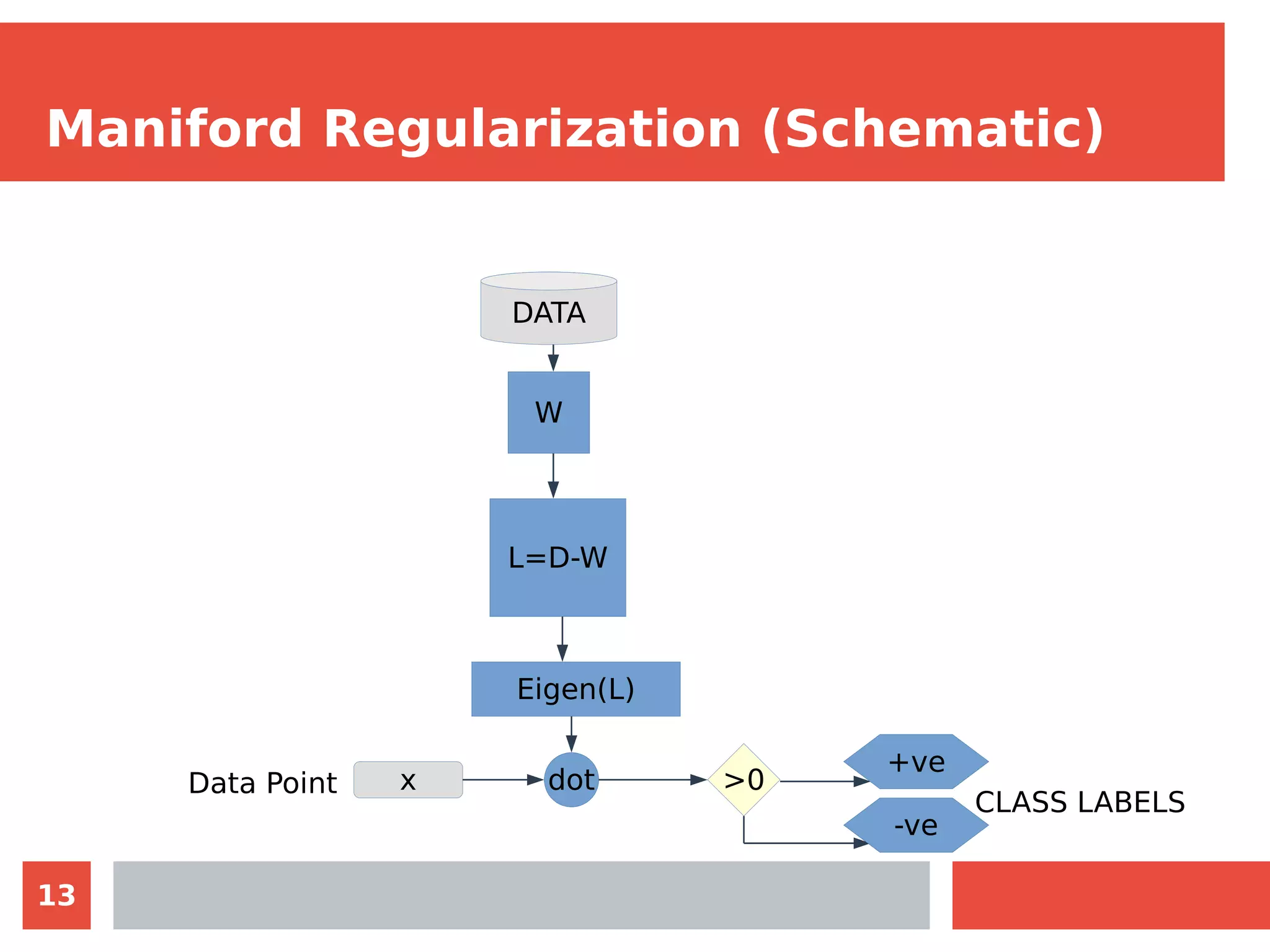 Maniford Regularization (Schematic)

DATA

W

L=D-W

Eigen(L)

Data Point

x

dot

>0

+ve

-ve

CLASS LABELS

13